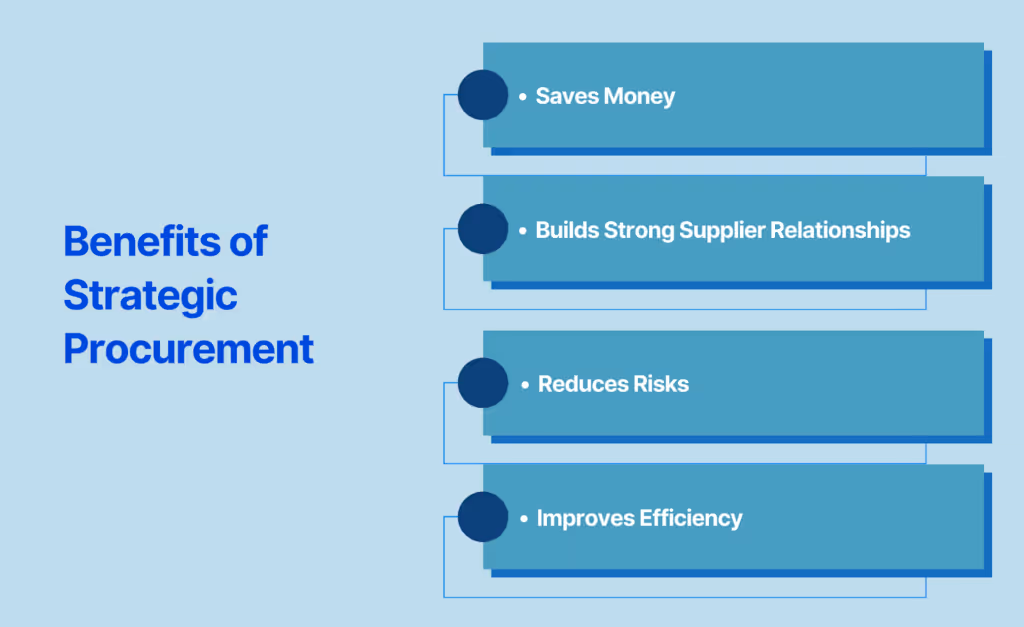 Benefits of Strategic Procurement

• Saves Money

• Builds Strong Supplier Relationships

• Reduces Risks

• Improves Efficiency